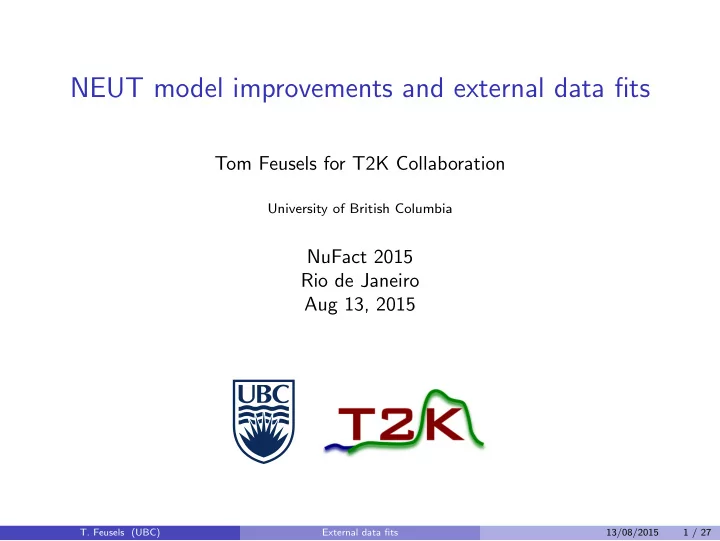 NEUT model improvements and external data fits

Tom Feusels for T2K Collaboration

University of British Columbia

NuFact 2015
Rio de Janeiro
Aug 13, 2015

UBC

T2K

T. Feusels (UBC) External data fits 13/08/2015 1 / 27